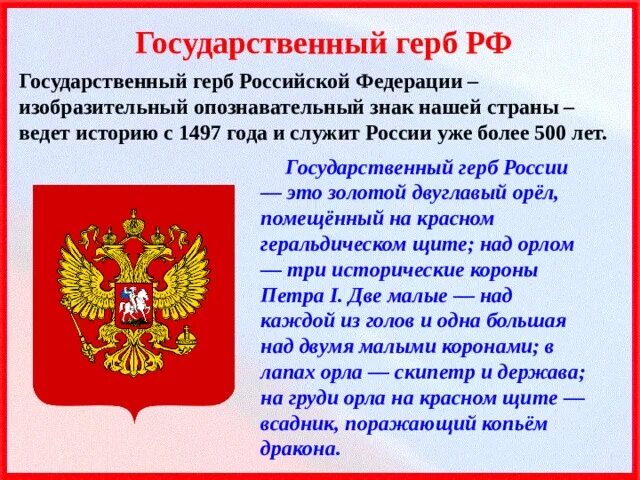 Государственный герб РФ

Государственный герб Российской Федерации – изобразительный опознавательный знак нашей страны – ведет историю с 1497 года и служит России уже более 500 лет.

Государственный герб России — это золотой двуглавый орёл, помещённый на красном геральдическом щите; над орлом — три исторические короны Петра I. Две малые — над каждой из голов и одна большая над двумя малыми коронами; в лапах орла — скипетр и держава; на груди орла на красном щите — всадник, поражающий копьём дракона.